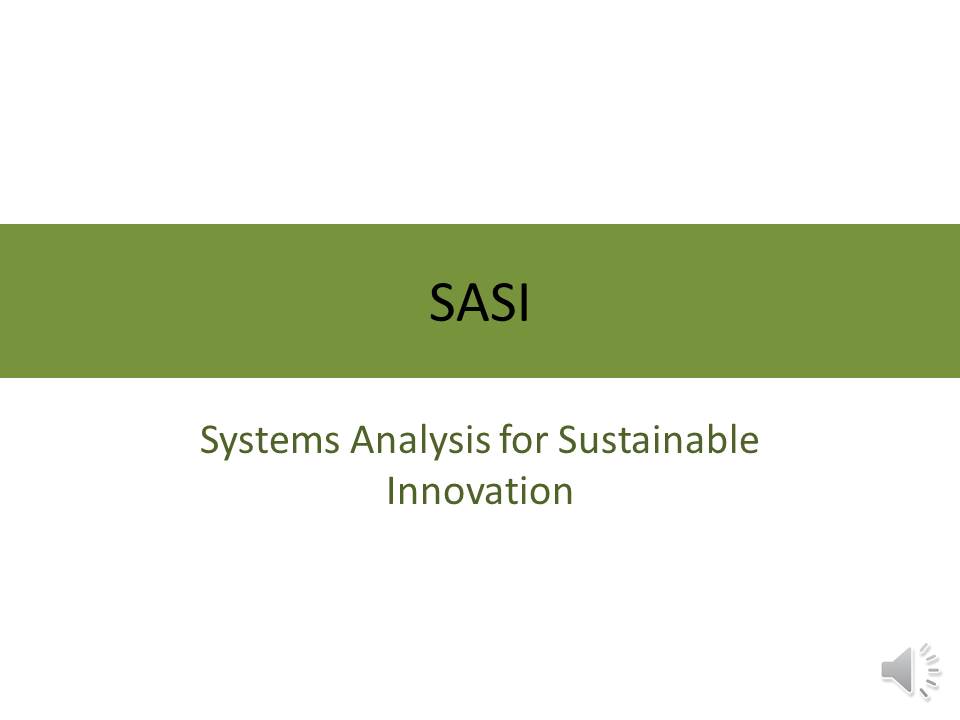 SASI

Systems Analysis for Sustainable Innovation